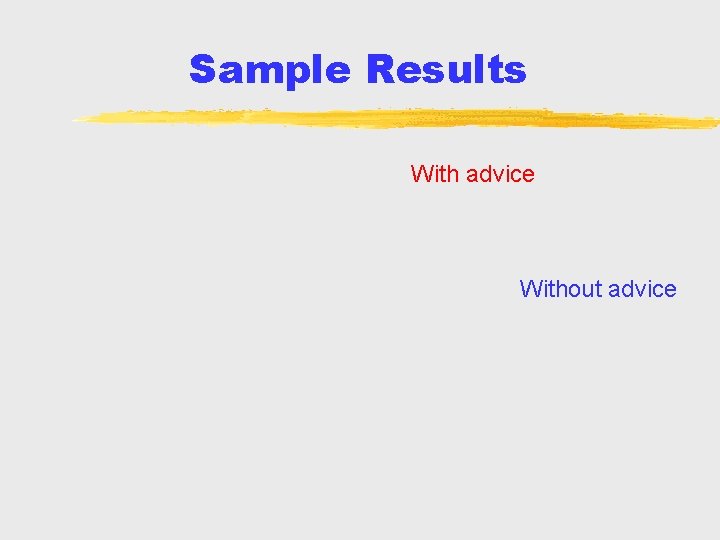 Sample Results

With advice

Without advice